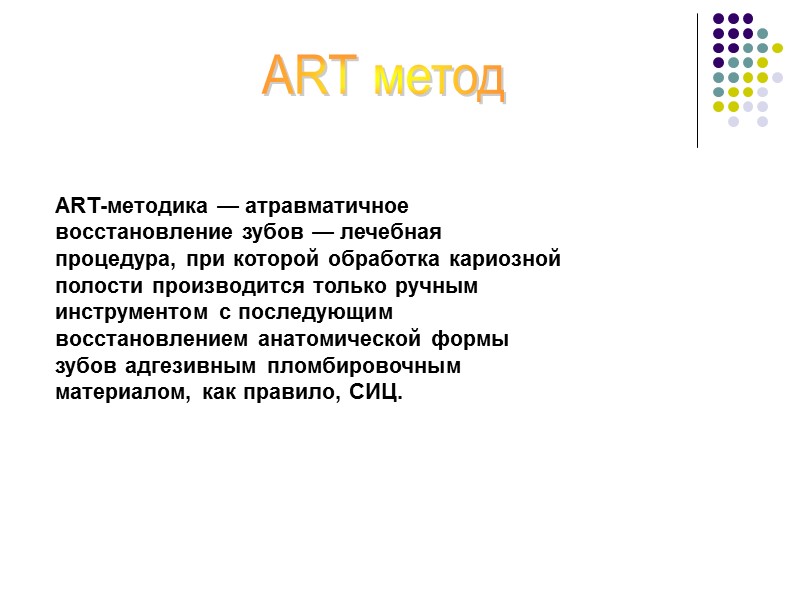 ART метод

ART-методика — атравматичное восстановление зубов — лечебная процедура, при которой обработка кариозной полости производится только ручным инструментом с последующим восстановлением анатомической формы зубов адгезивным пломбировочным материалом, как правило, СИЦ.